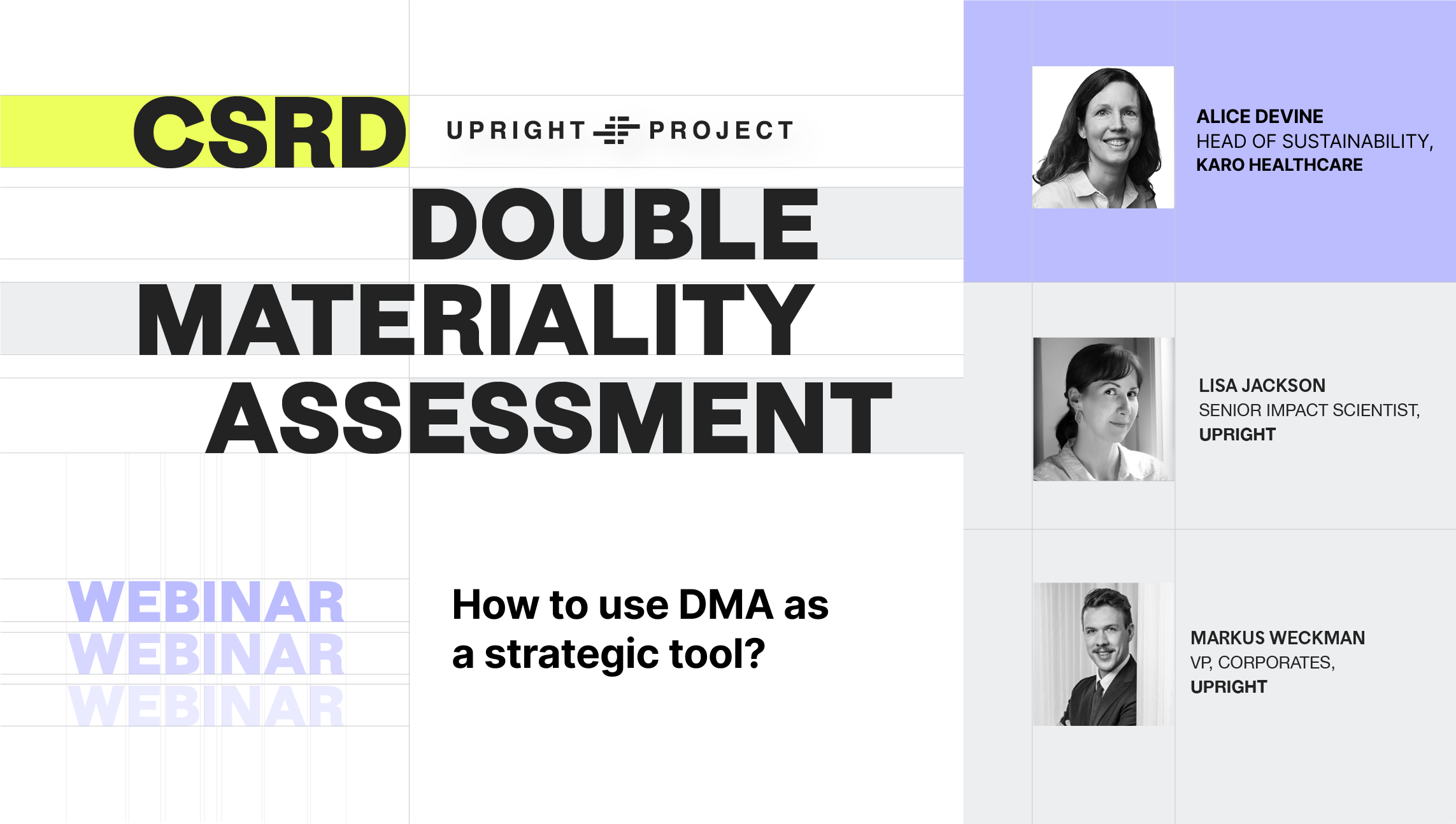 CSRD

UPRIGHT PROJECT

DOUBLE MATERIALITY ASSESSMENT

WEBINAR
WEBINAR
WEBINAR

How to use DMA as a strategic tool?

ALICE DEVINE
HEAD OF SUSTAINABILITY,
KARO HEALTHCARE

LISA JACKSON
SENIOR IMPACT SCIENTIST,
UPRIGHT

MARKUS WECKMAN
VP, CORPORATES,
UPRIGHT